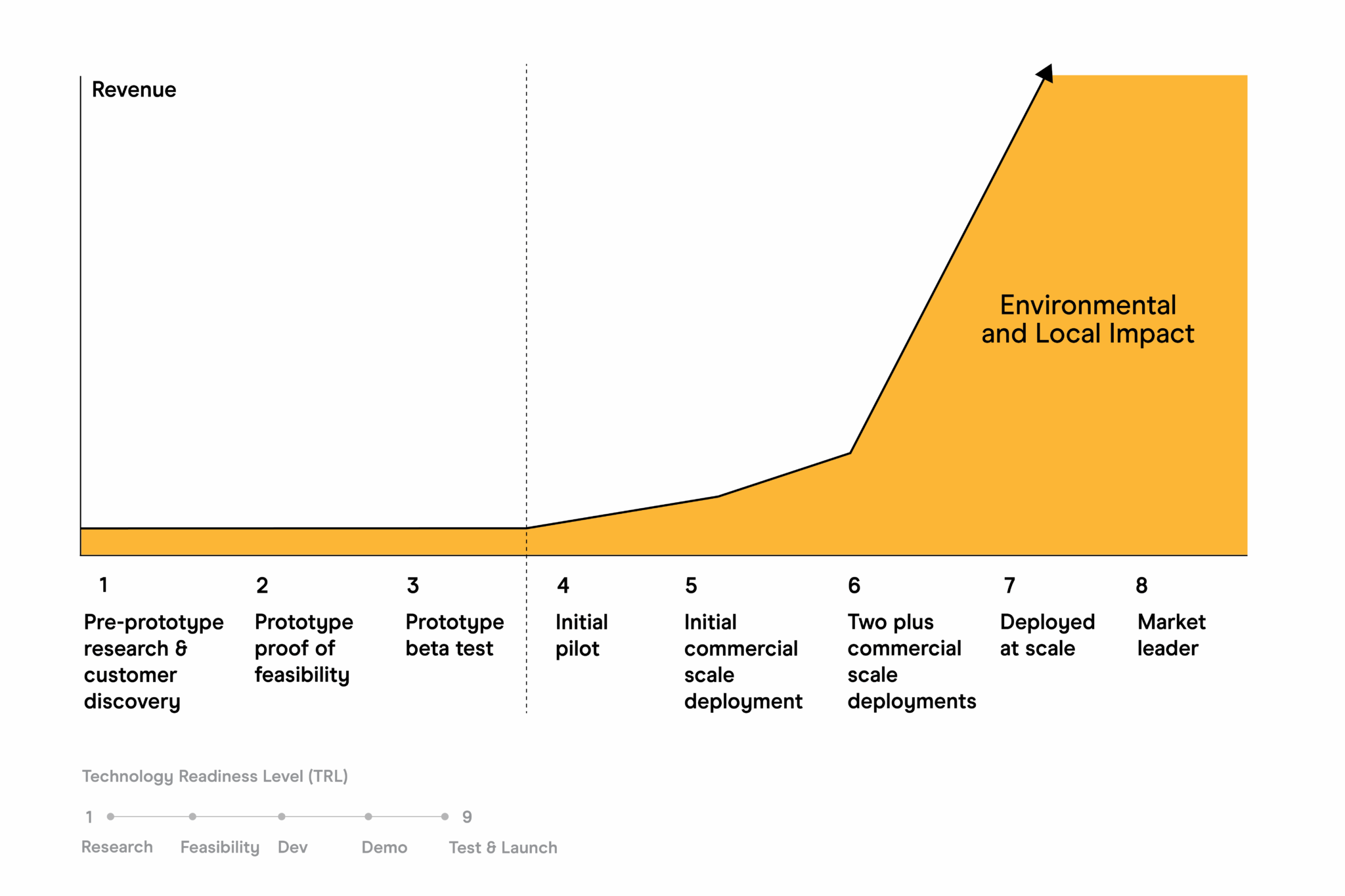 Revenue

Environmental and Local Impact

1
Pre-prototype research & customer discovery

2
Prototype proof of feasibility

3
Prototype beta test

4
Initial pilot

5
Initial commercial scale deployment

6
Two plus commercial scale deployments

7
Deployed at scale

8
Market leader

Technology Readiness Level (TRL)

1 9

Research Feasibility Dev Demo Test & Launch